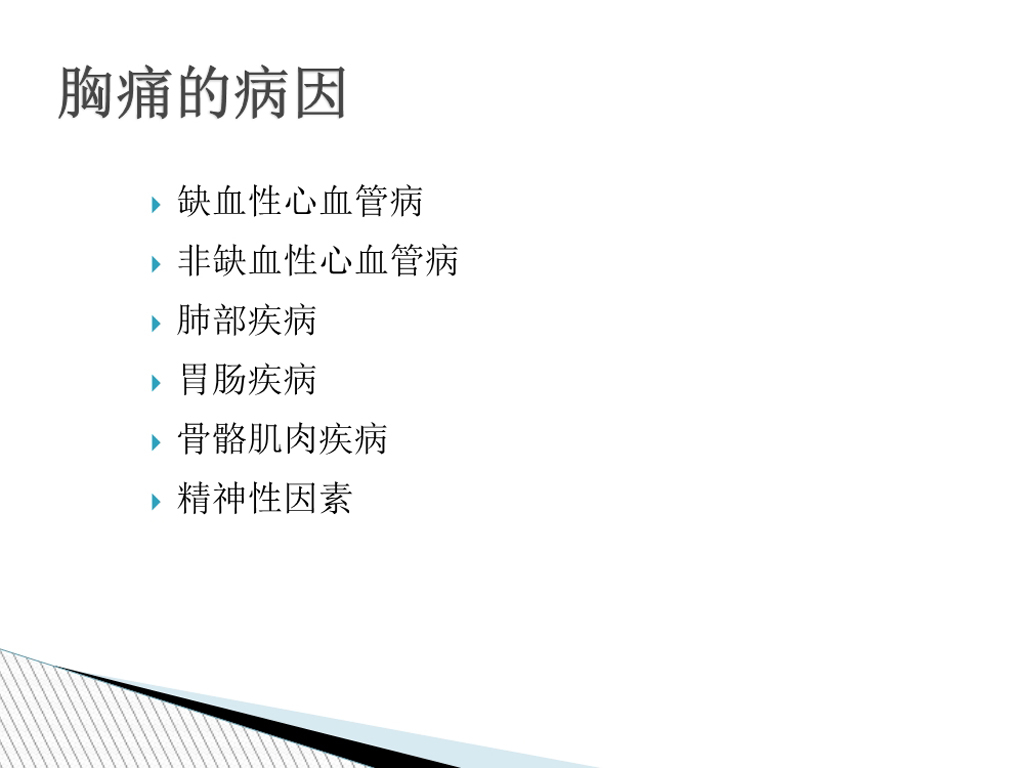 胸痛的病因

缺血性心血管病
非缺血性心血管病
肺部疾病
胃肠疾病
骨骼肌肉疾病
精神性因素